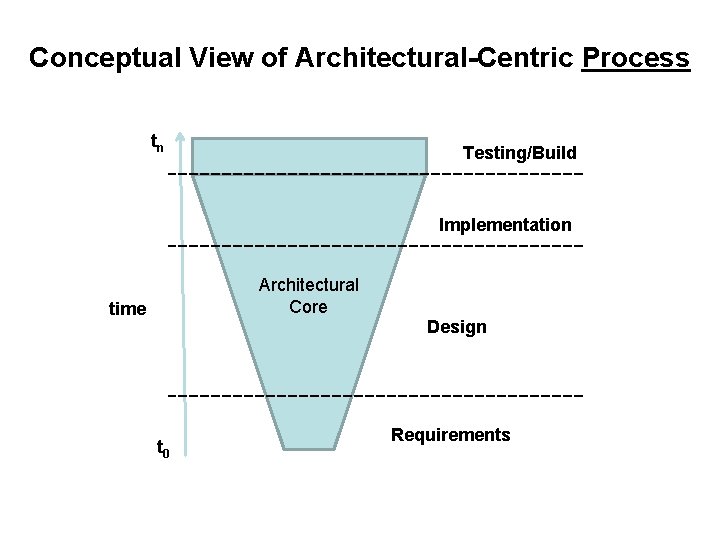 Conceptual View of Architectural-Centric Process

$t_n$

Testing/Build

Implementation

Architectural Core

time

Design

Requirements

$t_0$